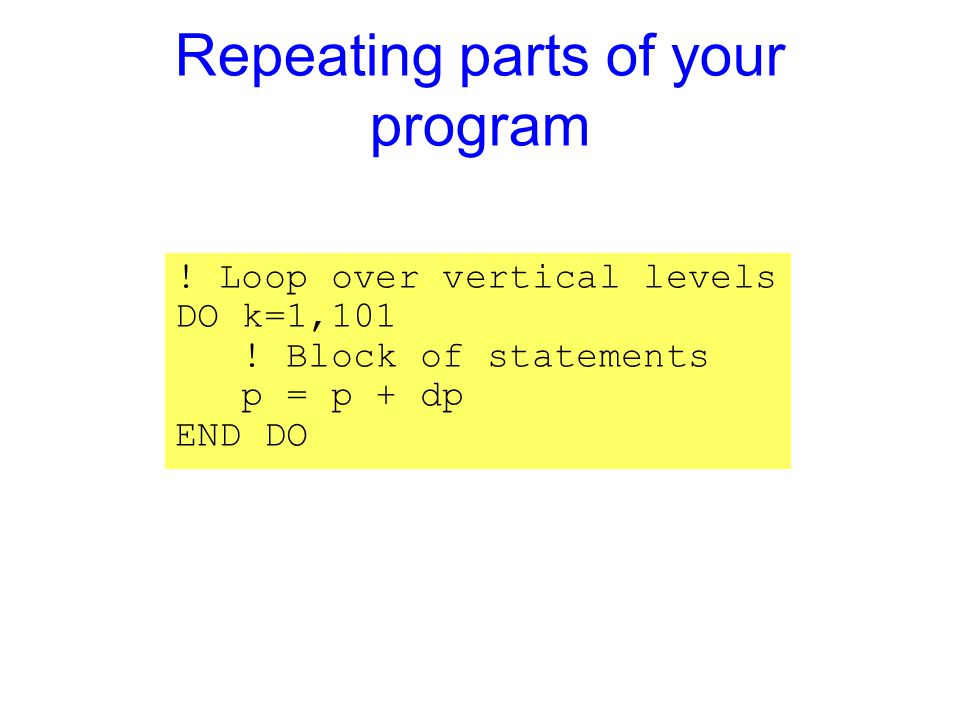 Repeating parts of your program

! Loop over vertical levels
DO k=1,101
   ! Block of statements
   p = p + dp
END DO